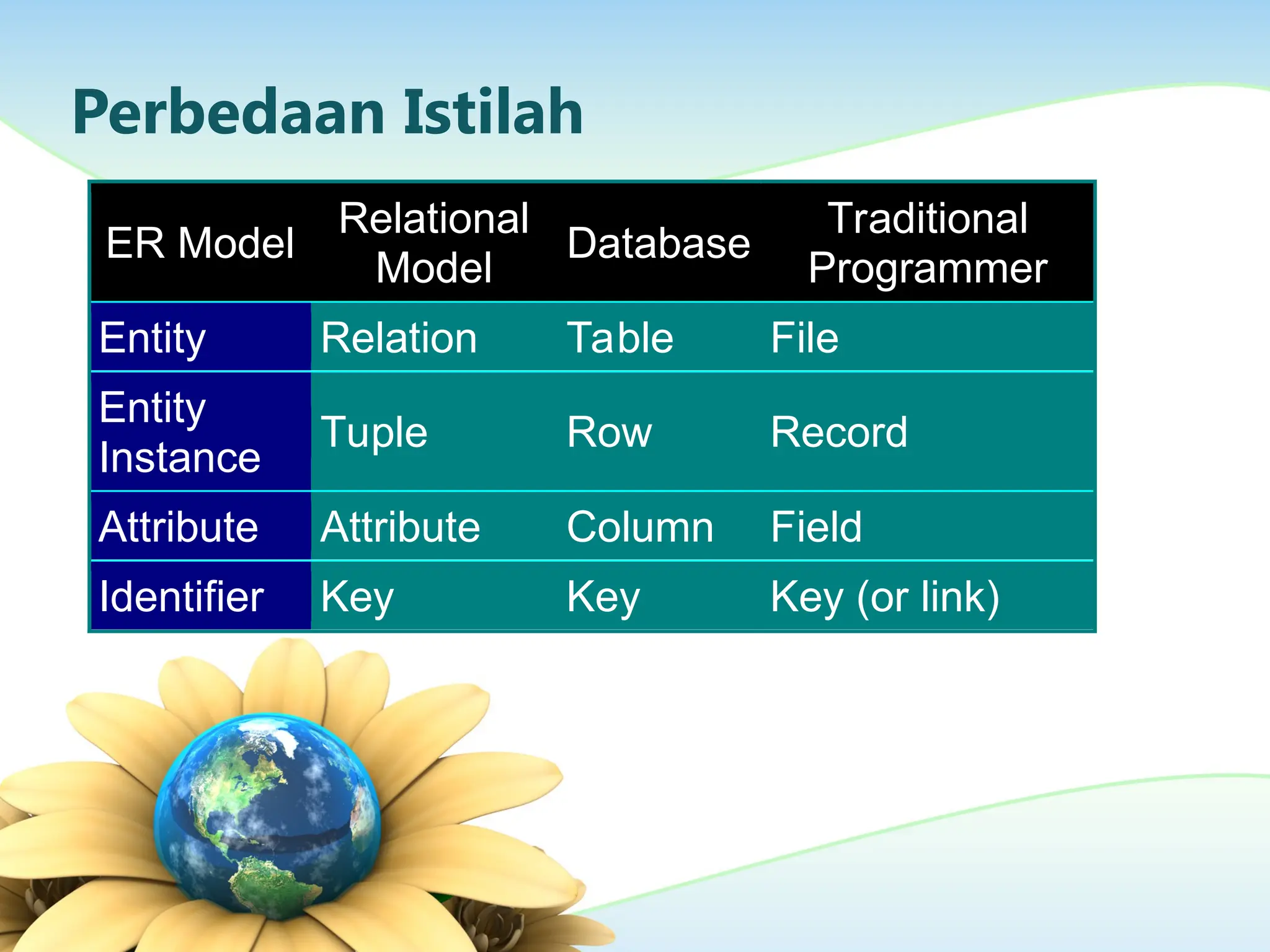 Perbedaan Istilah

| ER Model | Relational Model | Database | Traditional Programmer |
|---|---|---|---|
| Entity | Relation | Table | File |
| Entity Instance | Tuple | Row | Record |
| Attribute | Attribute | Column | Field |
| Identifier | Key | Key | Key (or link) |